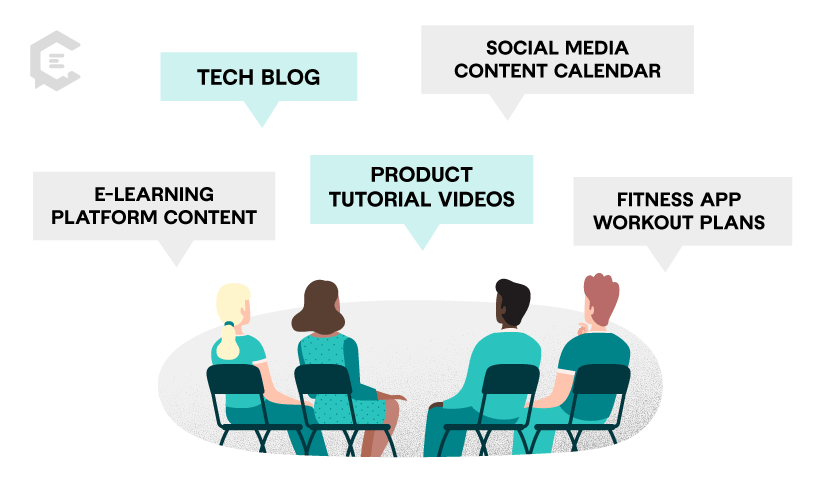 TECH BLOG

SOCIAL MEDIA CONTENT CALENDAR

E-LEARNING PLATFORM CONTENT

PRODUCT TUTORIAL VIDEOS

FITNESS APP WORKOUT PLANS